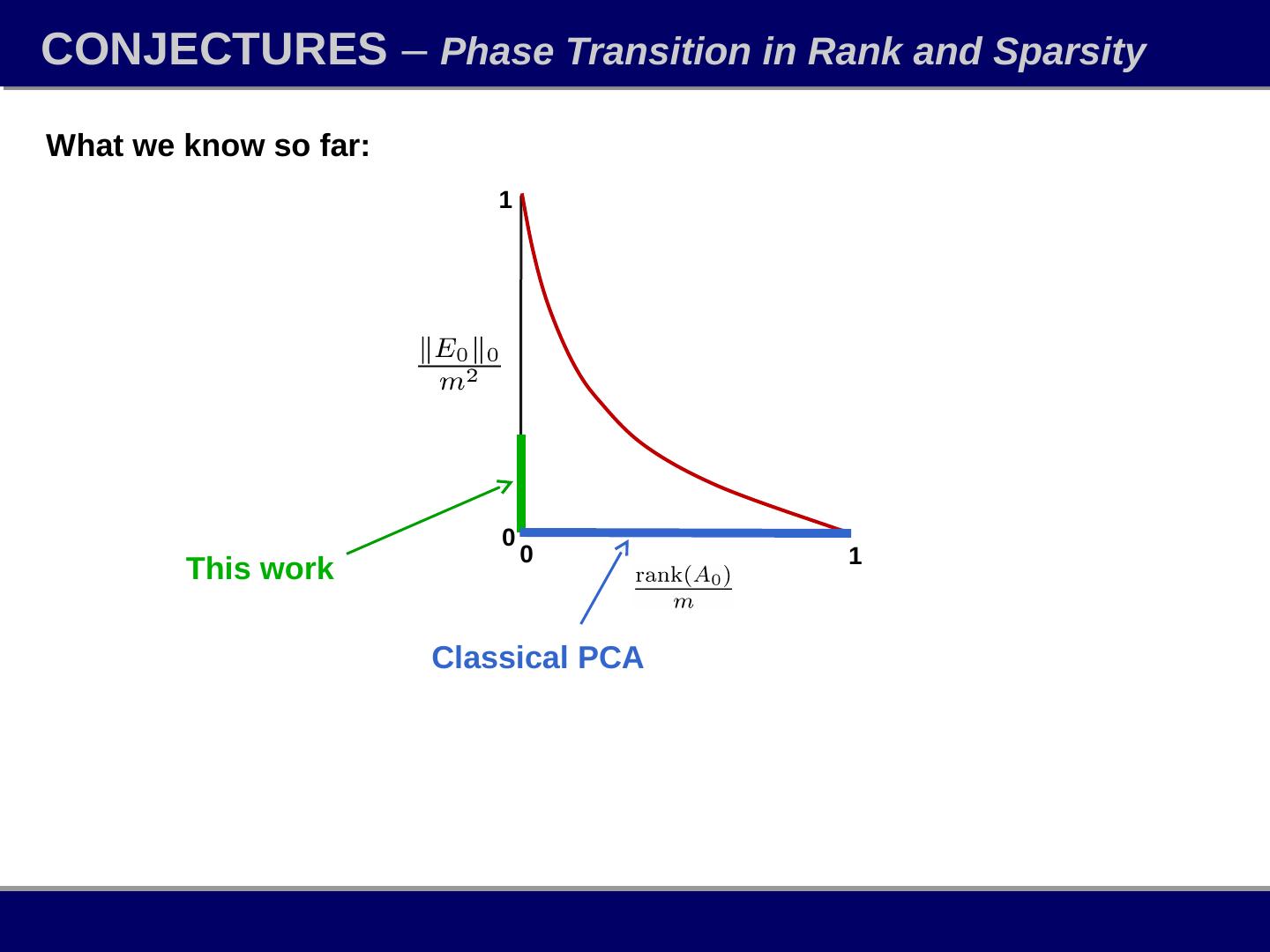 CONJECTURES – Phase Transition in Rank and Sparsity

What we know so far:

1

$\frac{\|E_0\|_0}{m^2}$

0

0

1

$\frac{\mathrm{rank}(A_0)}{m}$

This work

Classical PCA